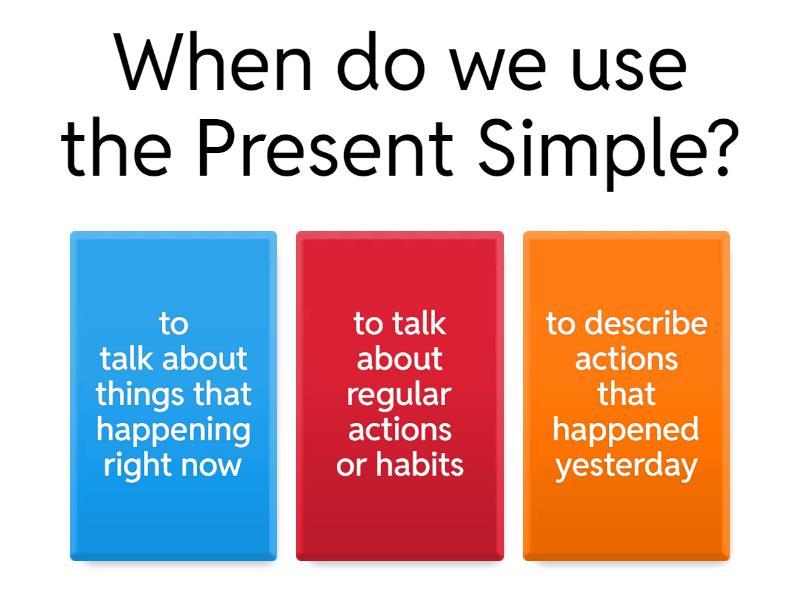 When do we use the Present Simple?

to talk about things that happening right now

to talk about regular actions or habits

to describe actions that happened yesterday